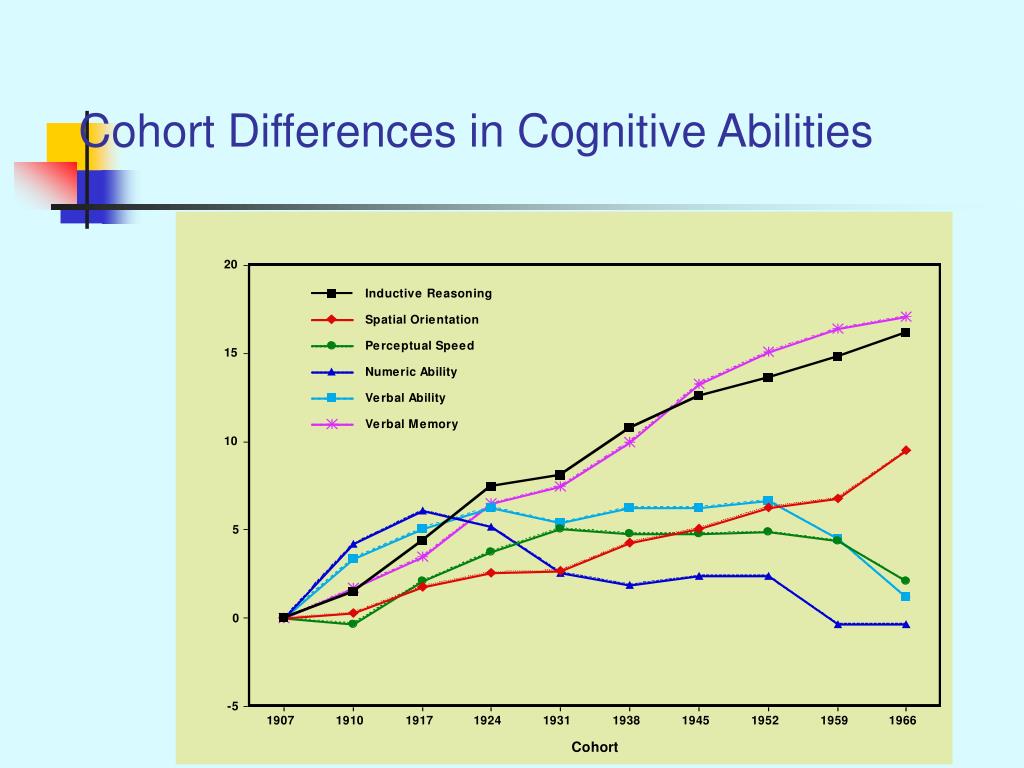 Cohort Differences in Cognitive Abilities

20
15
10
5
0
-5

Inductive Reasoning
Spatial Orientation
Perceptual Speed
Numeric Ability
Verbal Ability
Verbal Memory

1907 1910 1917 1924 1931 1938 1945 1952 1959 1966

Cohort